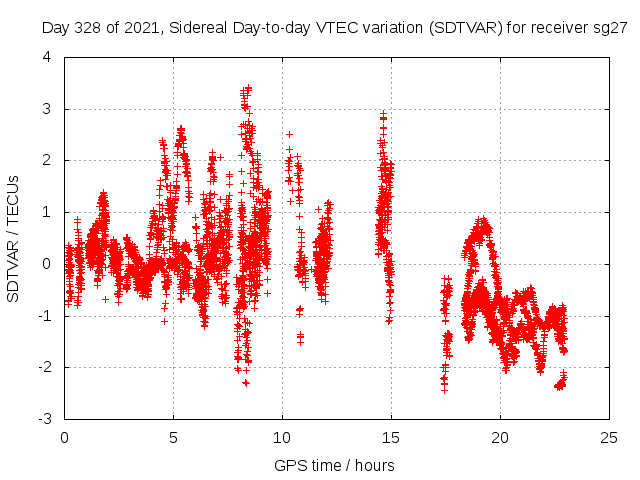 Day 328 of 2021, Sidereal Day-to-day VTEC variation (SDTVAR) for receiver sg27

SDTVAR / TECUs

4
3
2
1
0
-1
-2
-3

0 5 10 15 20 25

GPS time / hours